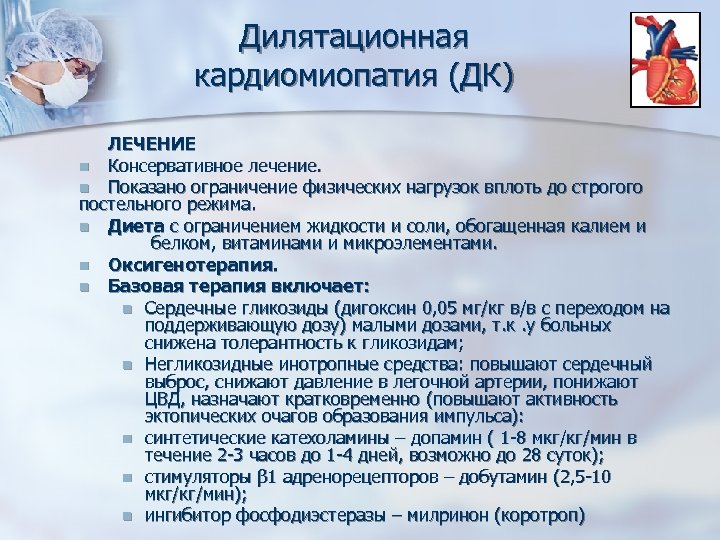 Дилятационная кардиомиопатия (ДК)

ЛЕЧЕНИЕ

Консервативное лечение.

Показано ограничение физических нагрузок вплоть до строгого постельного режима.

Диета с ограничением жидкости и соли, обогащенная калием и белком, витаминами и микроэлементами.

Оксигенотерапия.

Базовая терапия включает:

Сердечные гликозиды (дигоксин 0,05 мг/кг в/в с переходом на поддерживающую дозу) малыми дозами, т.к .у больных снижена толерантность к гликозидам;

Негликозидные инотропные средства: повышают сердечный выброс, снижают давление в легочной артерии, понижают ЦВД, назначают кратковременно (повышают активность эктопических очагов образования импульса):

синтетические катехоламины – допамин ( 1-8 мкг/кг/мин в течение 2-3 часов до 1-4 дней, возможно до 28 суток);

стимуляторы β1 адренорецепторов – добутамин (2,5-10 мкг/кг/мин);

ингибитор фосфодиэстеразы – милринон (коротроп)